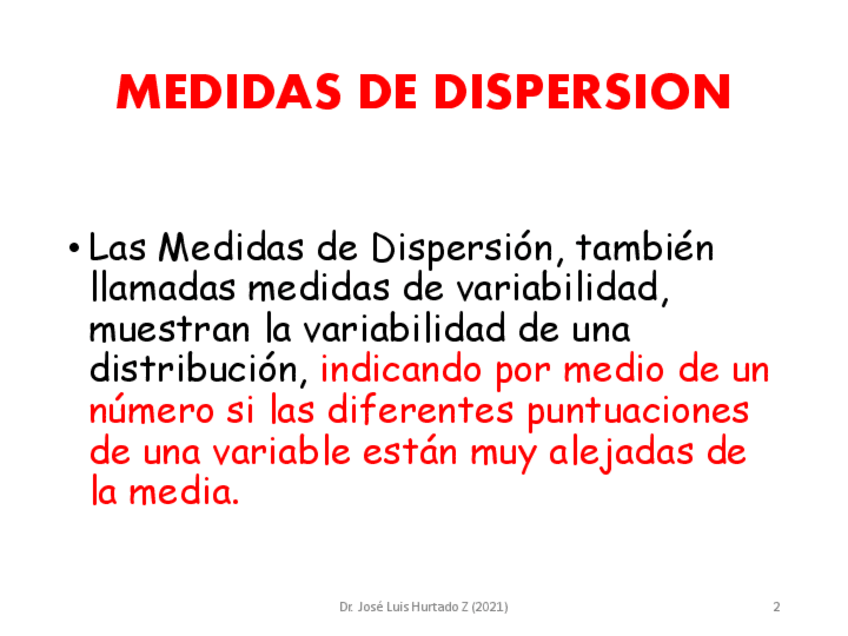 MEDIDAS DE DISPERSION

• Las Medidas de Dispersión, también llamadas medidas de variabilidad, muestran la variabilidad de una distribución, indicando por medio de un número si las diferentes puntuaciones de una variable están muy alejadas de la media.

Dr. José Luis Hurtado Z (2021)

2